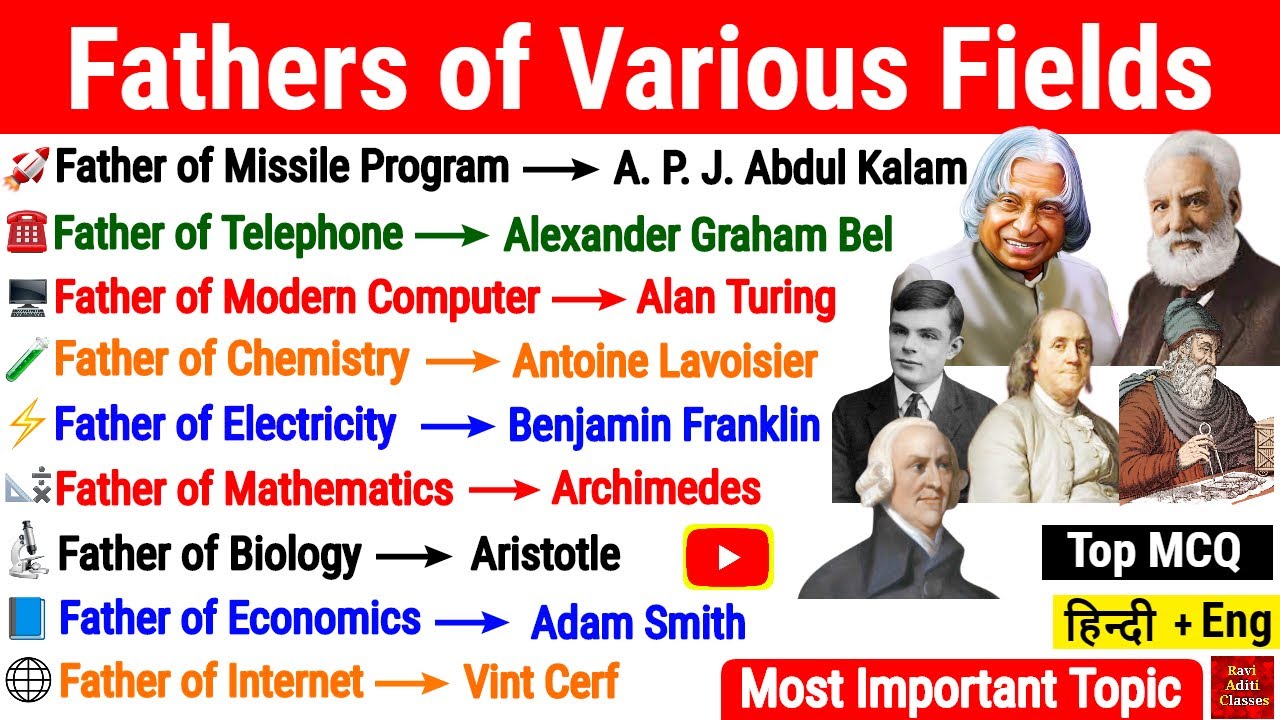 Fathers of Various Fields

Father of Missile Program → A. P. J. Abdul Kalam

Father of Telephone → Alexander Graham Bel

Father of Modern Computer → Alan Turing

Father of Chemistry → Antoine Lavoisier

Father of Electricity → Benjamin Franklin

Father of Mathematics → Archimedes

Father of Biology → Aristotle

Father of Economics → Adam Smith

Father of Internet → Vint Cerf

Top MCQ

हिन्दी + Eng

Most Important Topic

Ravi Aditi Classes